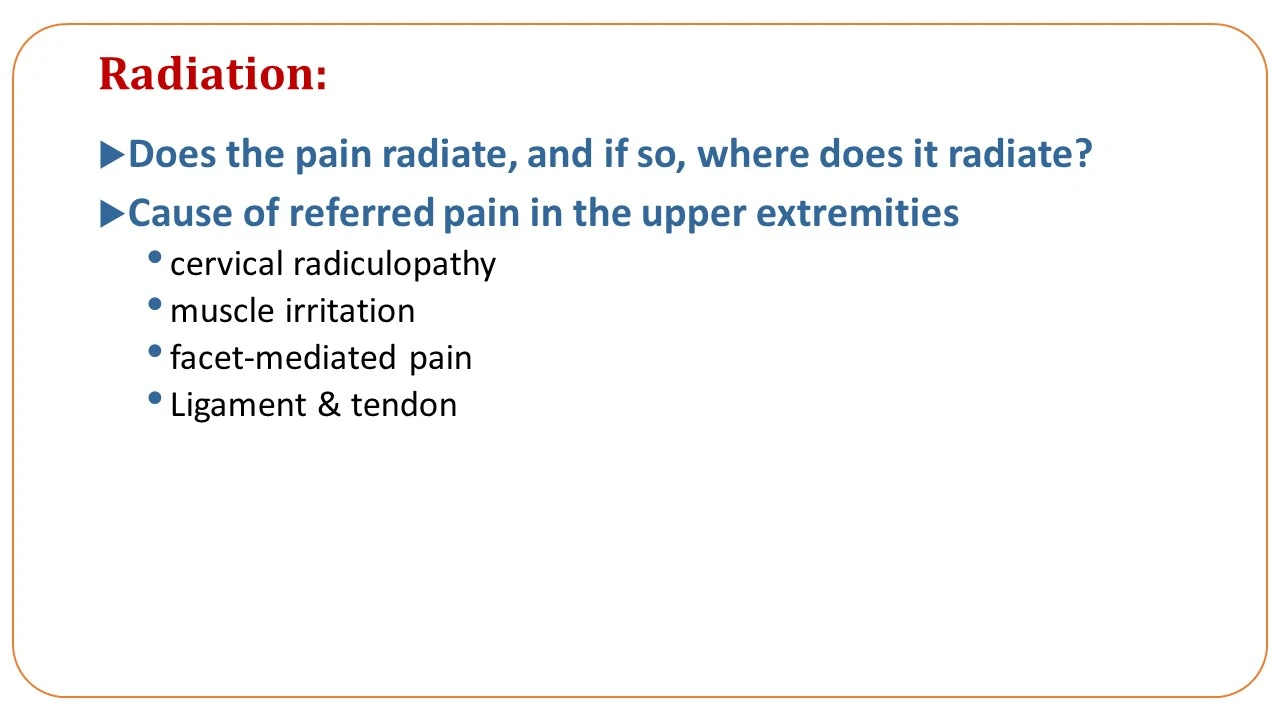 Radiation:

▶Does the pain radiate, and if so, where does it radiate?

▶Cause of referred pain in the upper extremities

• cervical radiculopathy
• muscle irritation
• facet-mediated pain
• Ligament & tendon